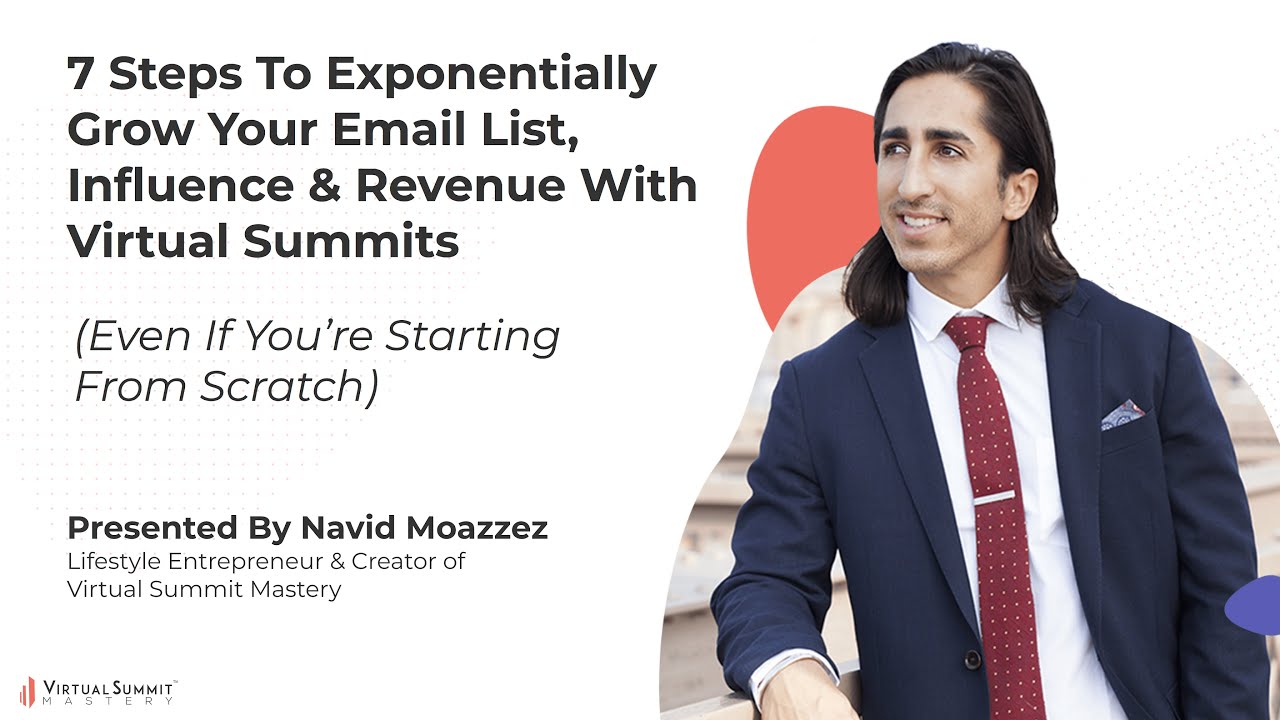 7 Steps To Exponentially Grow Your Email List, Influence & Revenue With Virtual Summits

(Even If You're Starting From Scratch)

Presented By Navid Moazzez
Lifestyle Entrepreneur & Creator of Virtual Summit Mastery

VIRTUAL SUMMIT™
MASTERY